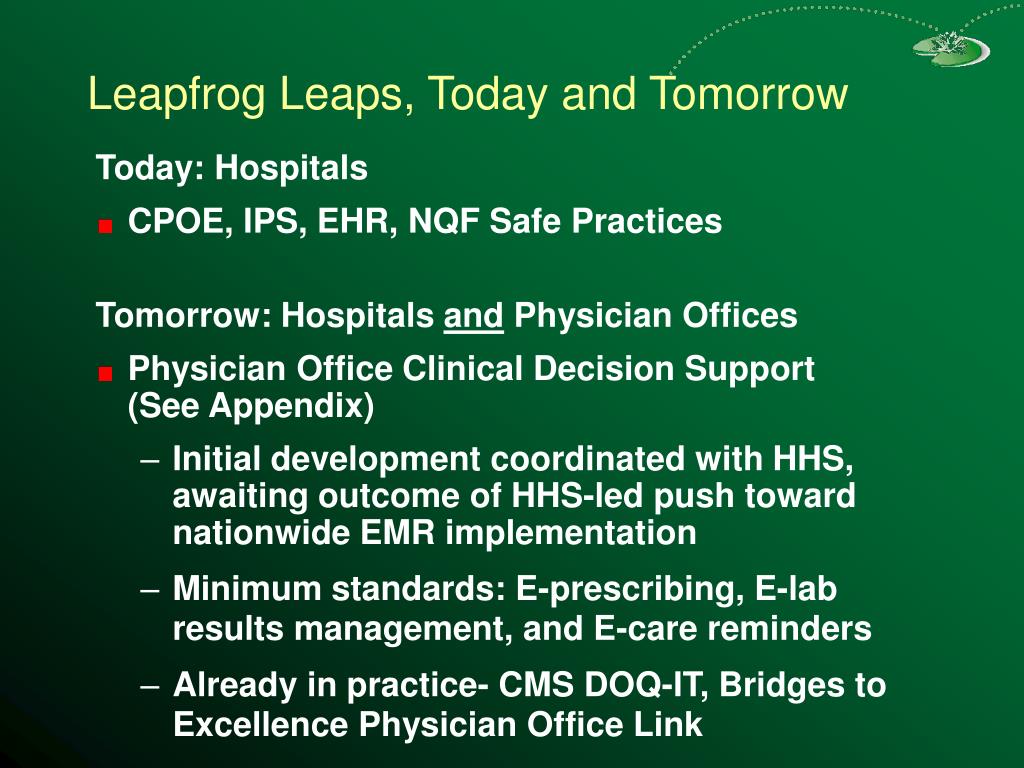 Leapfrog Leaps, Today and Tomorrow

Today: Hospitals

CPOE, IPS, EHR, NQF Safe Practices

Tomorrow: Hospitals and Physician Offices

Physician Office Clinical Decision Support (See Appendix)

– Initial development coordinated with HHS, awaiting outcome of HHS-led push toward nationwide EMR implementation

– Minimum standards: E-prescribing, E-lab results management, and E-care reminders

– Already in practice- CMS DOQ-IT, Bridges to Excellence Physician Office Link